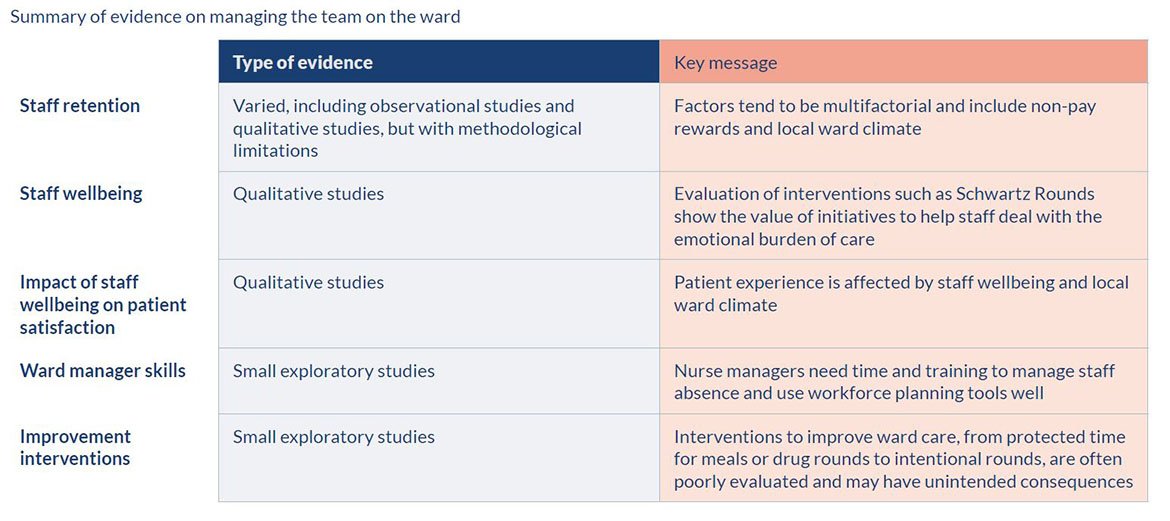 Summary of evidence on managing the team on the ward

| | Type of evidence | Key message |
|---|---|---|
| Staff retention | Varied, including observational studies and qualitative studies, but with methodological limitations | Factors tend to be multifactorial and include non-pay rewards and local ward climate |
| Staff wellbeing | Qualitative studies | Evaluation of interventions such as Schwartz Rounds show the value of initiatives to help staff deal with the emotional burden of care |
| Impact of staff wellbeing on patient satisfaction | Qualitative studies | Patient experience is affected by staff wellbeing and local ward climate |
| Ward manager skills | Small exploratory studies | Nurse managers need time and training to manage staff absence and use workforce planning tools well |
| Improvement interventions | Small exploratory studies | Interventions to improve ward care, from protected time for meals or drug rounds to intentional rounds, are often poorly evaluated and may have unintended consequences |